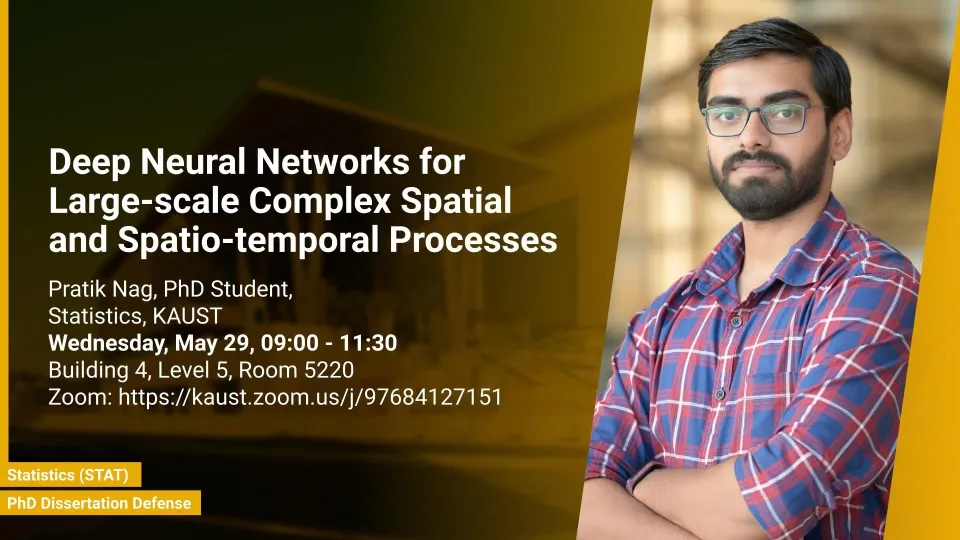 Deep Neural Networks for Large-scale Complex Spatial and Spatio-temporal Processes

Pratik Nag, PhD Student, Statistics, KAUST
Wednesday, May 29, 09:00 - 11:30
Building 4, Level 5, Room 5220
Zoom: https://kaust.zoom.us/j/97684127151

Statistics (STAT)
PhD Dissertation Defense